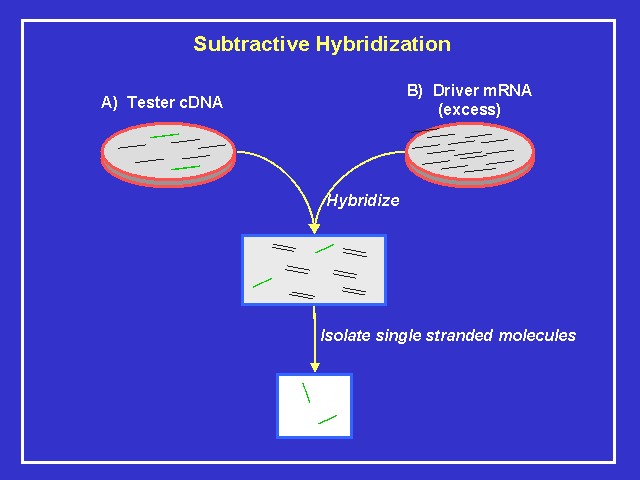 Subtractive Hybridization

A) Tester cDNA

B) Driver mRNA (excess)

Hybridize

Isolate single stranded molecules